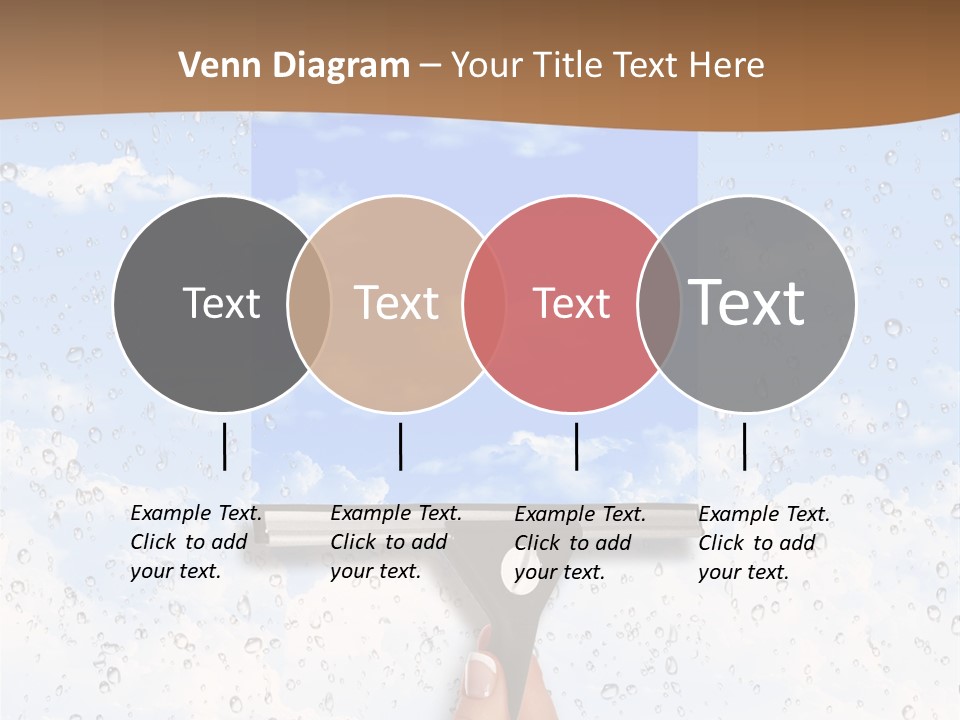 Venn Diagram – Your Title Text Here

Text

Text

Text

Text

Example Text. Click to add your text.

Example Text. Click to add your text.

Example Text. Click to add your text.

Example Text. Click to add your text.